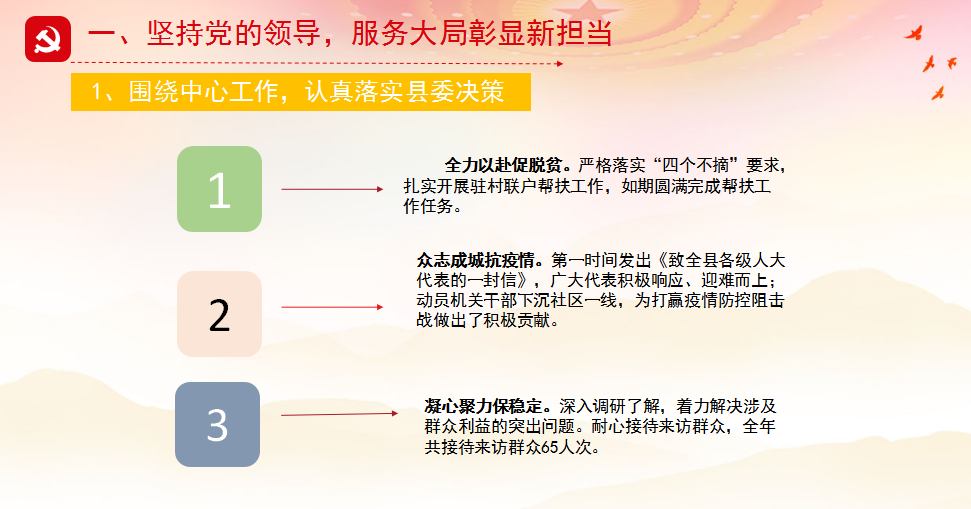 一、坚持党的领导，服务大局彰显新担当

1、围绕中心工作，认真落实县委决策

1

全力以赴促脱贫。严格落实“四个不摘”要求，扎实开展驻村联户帮扶工作，如期圆满完成帮扶工作任务。

2

众志成城抗疫情。第一时间发出《致全县各级人大代表的一封信》，广大代表积极响应、迎难而上；动员机关干部下沉社区一线，为打赢疫情防控阻击战做出了积极贡献。

3

凝心聚力保稳定。深入调研了解，着力解决涉及群众利益的突出问题。耐心接待来访群众，全年共接待来访群众65人次。